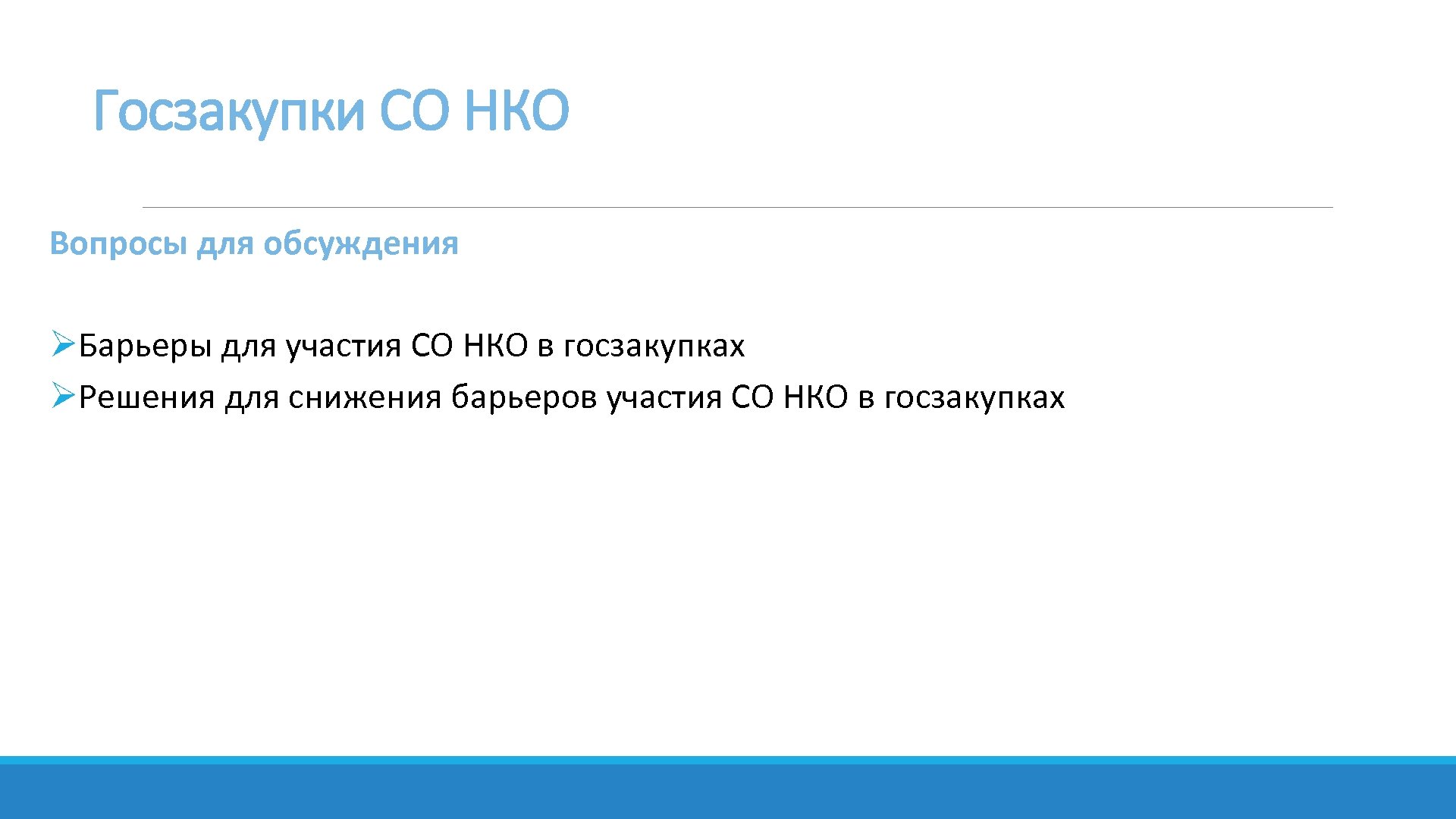 Госзакупки СО НКО

Вопросы для обсуждения

➢Барьеры для участия СО НКО в госзакупках
➢Решения для снижения барьеров участия СО НКО в госзакупках